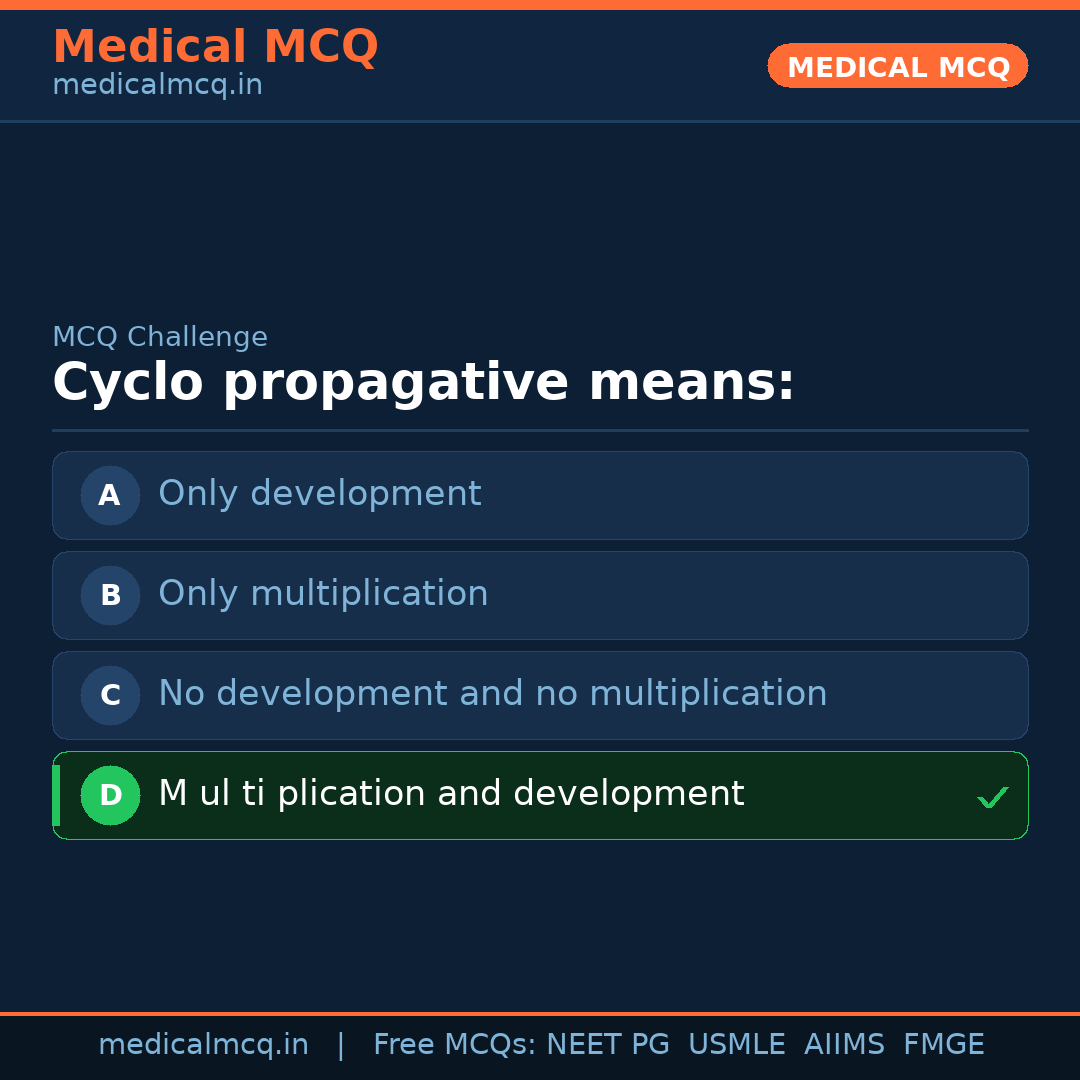 Medical MCQ
medicalmcq.in

MEDICAL MCQ

MCQ Challenge
Cyclo propagative means:

A Only development

B Only multiplication

C No development and no multiplication

D M ul ti plication and development ✓

medicalmcq.in | Free MCQs: NEET PG USMLE AIIMS FMGE